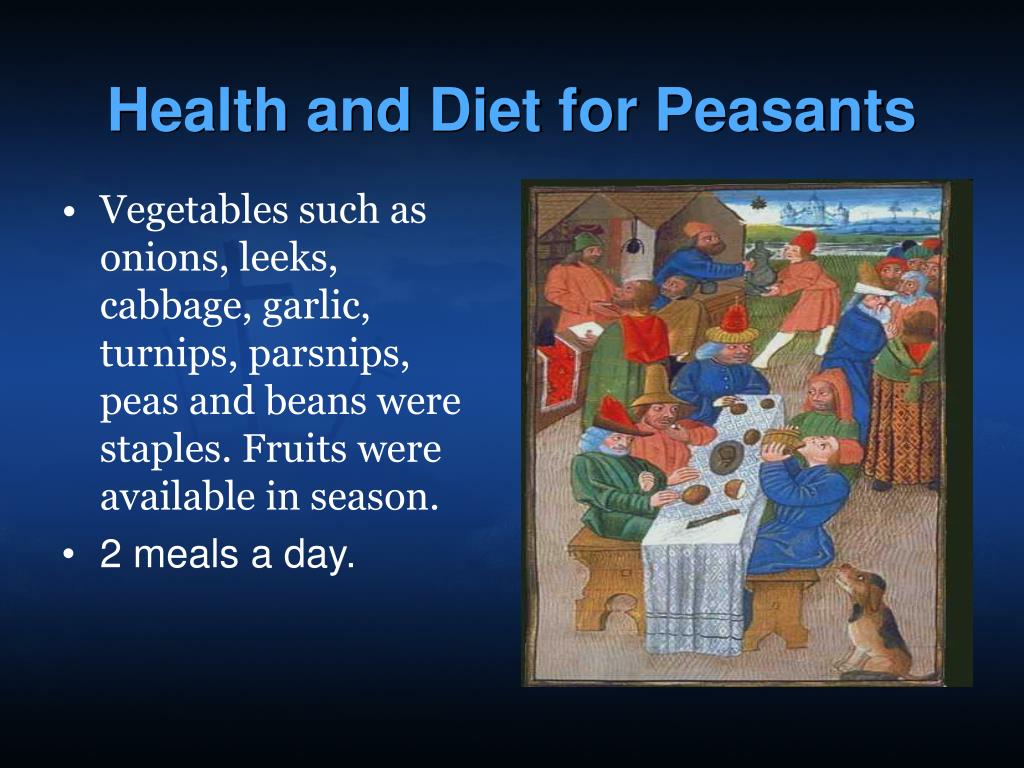 Health and Diet for Peasants

• Vegetables such as onions, leeks, cabbage, garlic, turnips, parsnips, peas and beans were staples. Fruits were available in season.
• 2 meals a day.